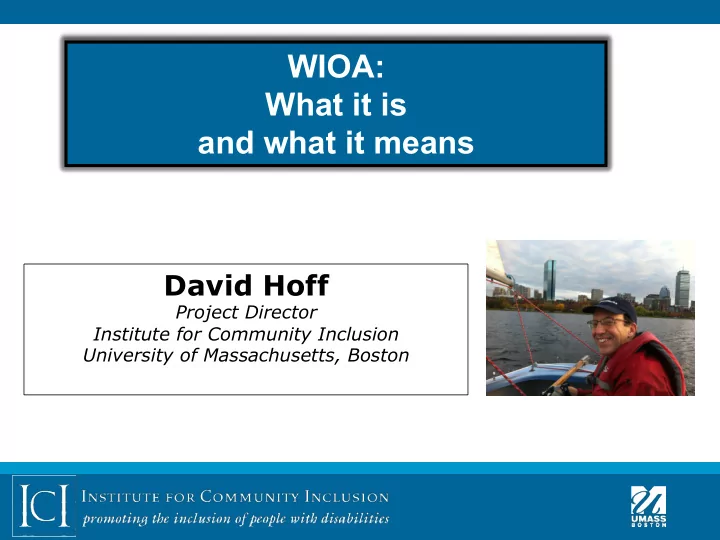 WIOA:
What it is
and what it means

David Hoff
Project Director
Institute for Community Inclusion
University of Massachusetts, Boston

ICI INSTITUTE FOR COMMUNITY INCLUSION
promoting the inclusion of people with disabilities

UMASS BOSTON